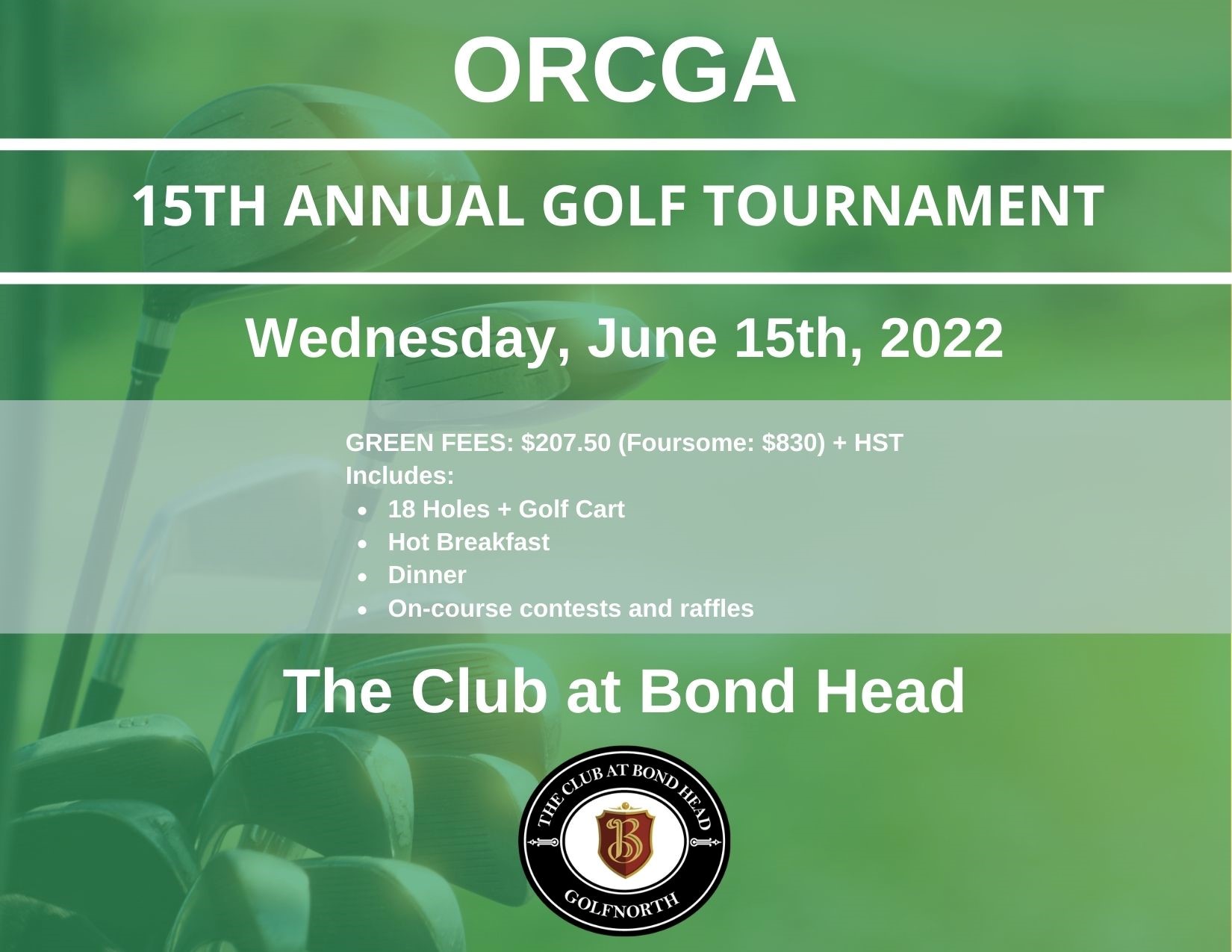 ORCGA

15TH ANNUAL GOLF TOURNAMENT

Wednesday, June 15th, 2022

GREEN FEES: \$207.50 (Foursome: \$830) + HST
Includes:
- 18 Holes + Golf Cart
- Hot Breakfast
- Dinner
- On-course contests and raffles

The Club at Bond Head

THE CLUB AT BOND HEAD
B
GOLFNORTH